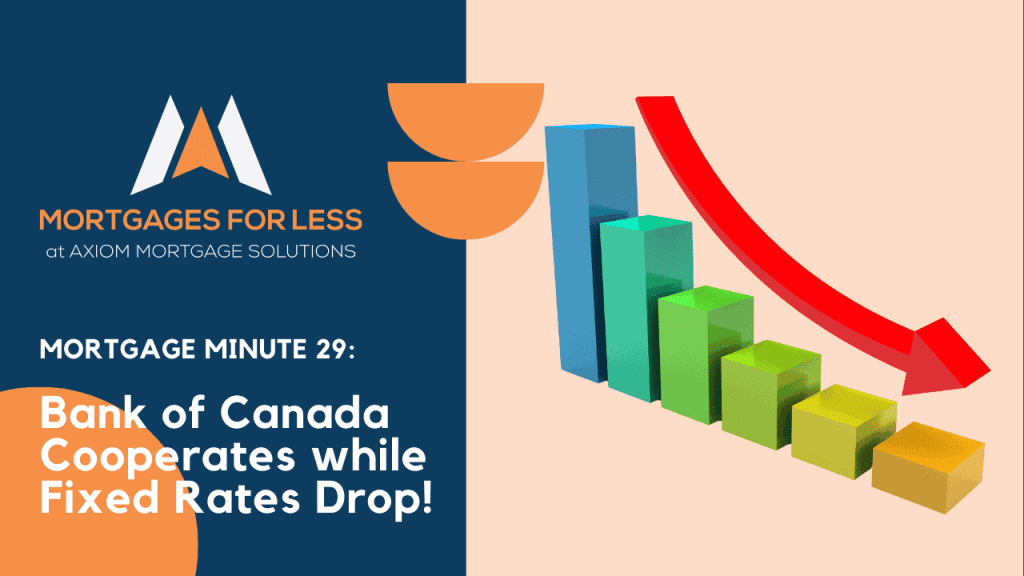 MORTGAGES FOR LESS
at AXIOM MORTGAGE SOLUTIONS

MORTGAGE MINUTE 29:

Bank of Canada Cooperates while Fixed Rates Drop!